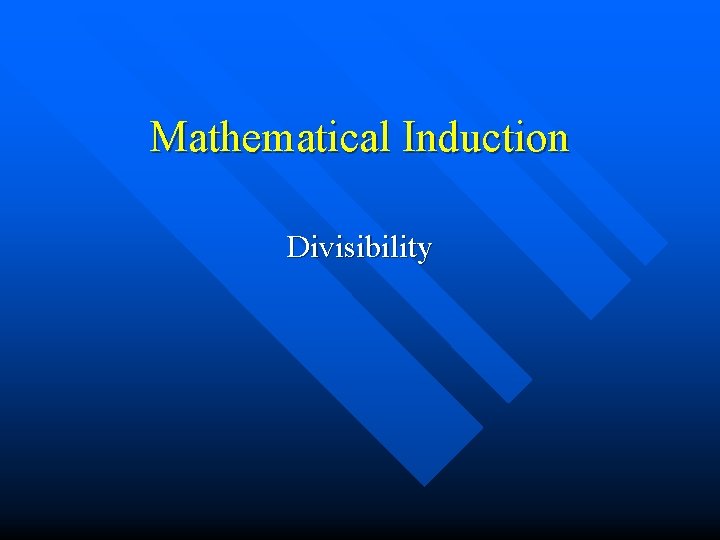 Mathematical Induction

Divisibility